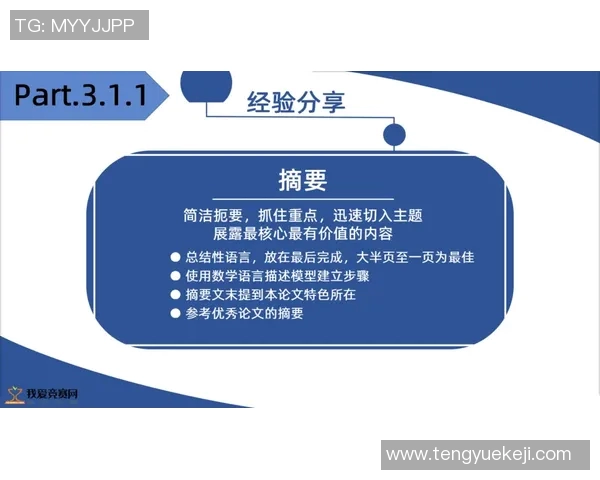 TG: MYYJJPP

Part.3.1.1

经验分享

摘要

简洁扼要，抓住重点，迅速切入主题
展露最核心最有价值的内容

● 总结性语言，放在最后完成，大半页至一页为最佳
● 使用数学语言描述模型建立步骤
● 摘要文末提到本论文特色所在
● 参考优秀论文的摘要

我爱竞赛网

www.tengyuekeji.com